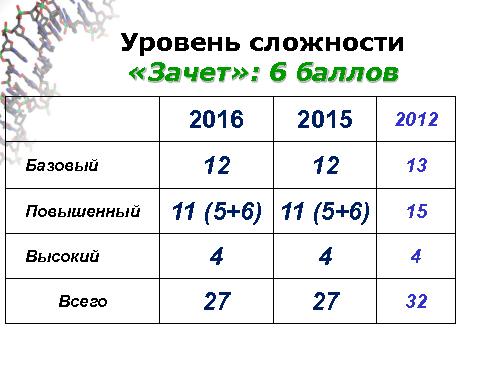 Уровень сложности
«Зачет»: 6 баллов

| | 2016 | 2015 | 2012 |
|---|---|---|---|
| Базовый | 12 | 12 | 13 |
| Повышенный | 11 (5+6) | 11 (5+6) | 15 |
| Высокий | 4 | 4 | 4 |
| Всего | 27 | 27 | 32 |